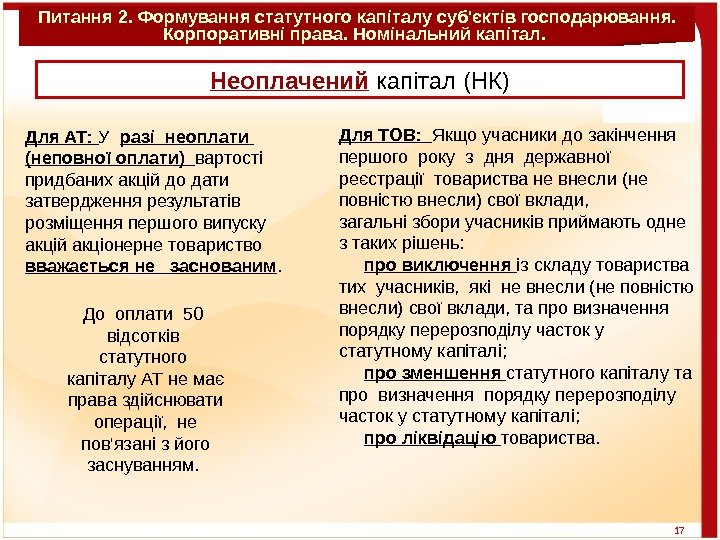 Питання 2. Формування статутного капіталу суб'єктів господарювання. Корпоративні права. Номінальний капітал.

Неоплачений капітал (НК)

Для АТ: У разі неоплати (неповної оплати) вартості придбаних акцій до дати затвердження результатів розміщення першого випуску акцій акціонерне товариство вважається не заснованим.

До оплати 50 відсотків статутного капіталу АТ не має права здійснювати операції, не пов'язані з його заснуванням.

Для ТОВ: Якщо учасники до закінчення першого року з дня державної реєстрації товариства не внесли (не повністю внесли) свої вклади, загальні збори учасників приймають одне з таких рішень:

про виключення із складу товариства тих учасників, які не внесли (не повністю внесли) свої вклади, та про визначення порядку перерозподілу часток у статутному капіталі;

про зменшення статутного капіталу та про визначення порядку перерозподілу часток у статутному капіталі;

про ліквідацію товариства.

17